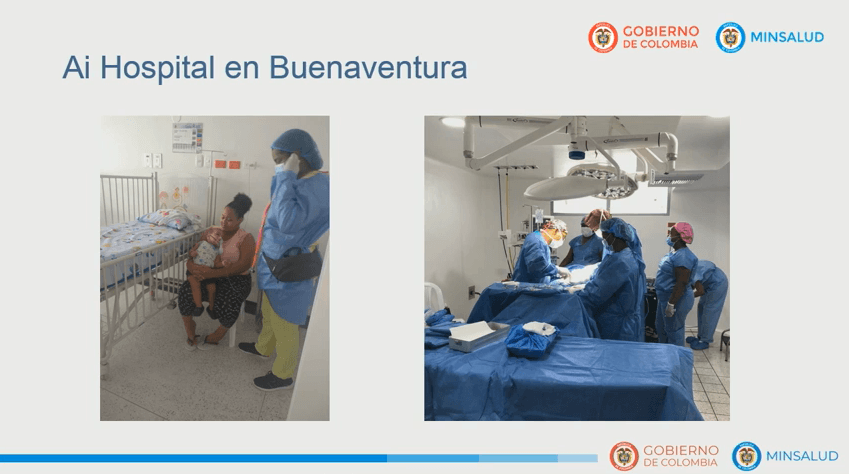 GOBIERNO DE COLOMBIA MINSALUD

Ai Hospital en Buenaventura

GOBIERNO DE COLOMBIA MINSALUD